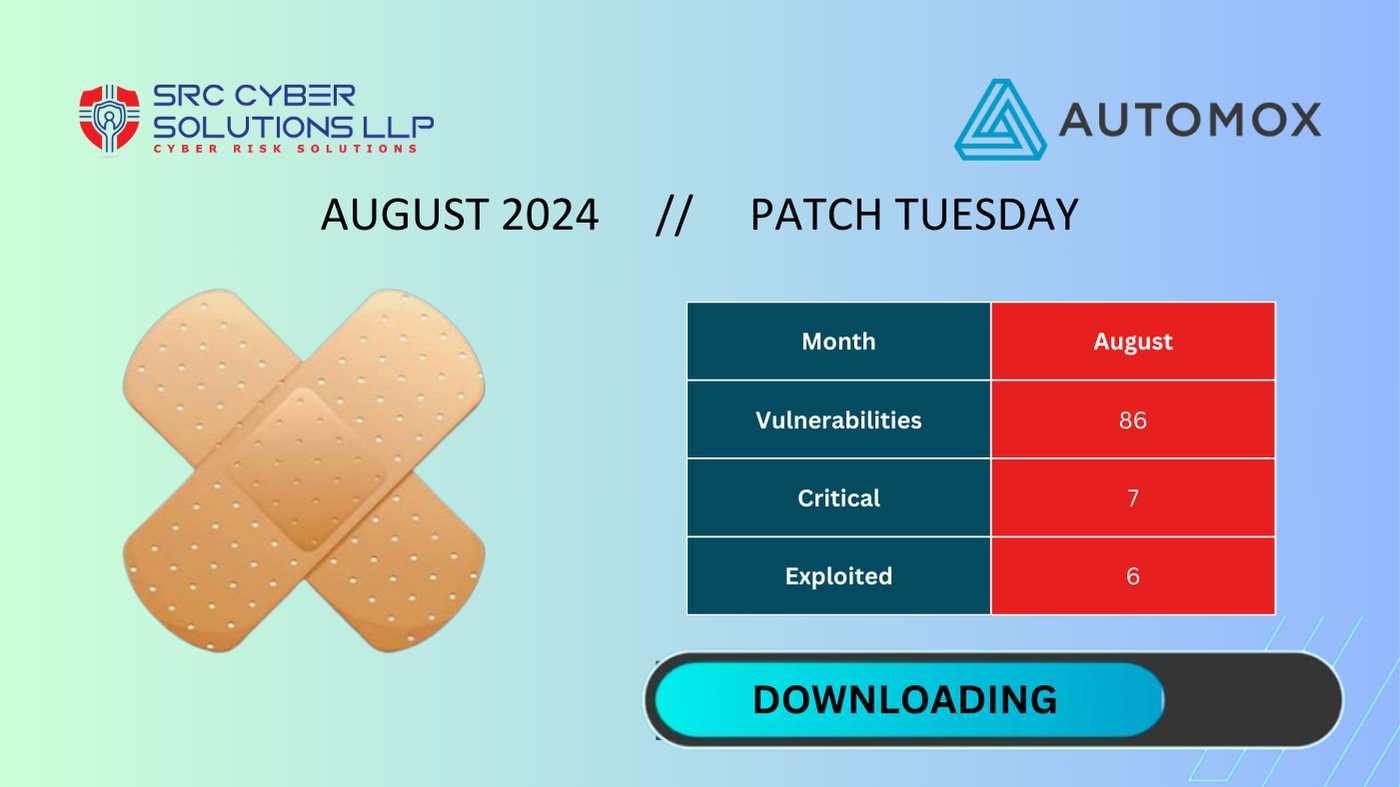 SRC CYBER SOLUTIONS LLP
CYBER RISK SOLUTIONS

AUTOMOX

AUGUST 2024 // PATCH TUESDAY

| Month | August |
|---|---|
| Vulnerabilities | 86 |
| Critical | 7 |
| Exploited | 6 |

DOWNLOADING